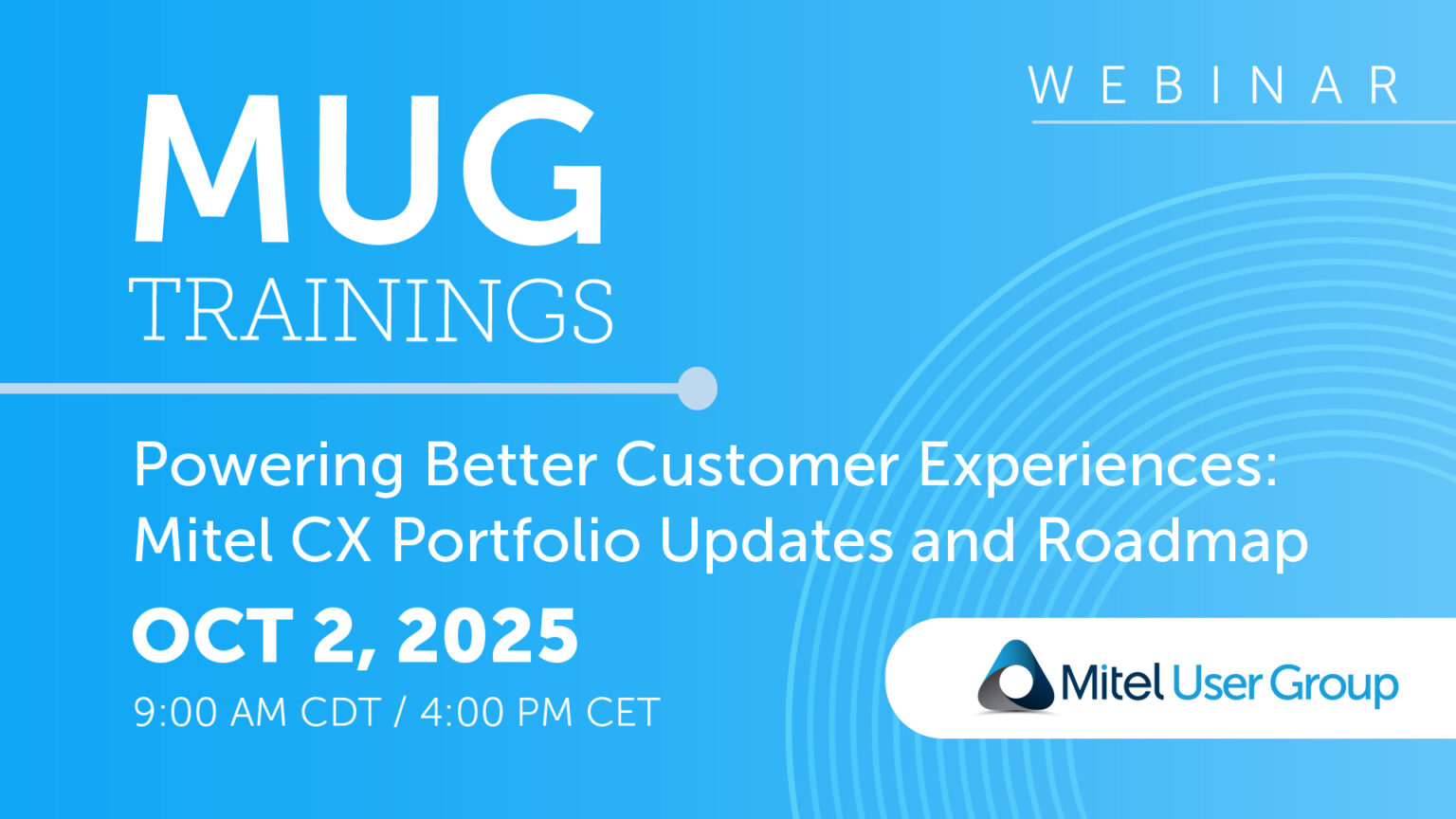 WEBINAR

MUG
TRAININGS

Powering Better Customer Experiences: Mitel CX Portfolio Updates and Roadmap

OCT 2, 2025

9:00 AM CDT / 4:00 PM CET

Mitel User Group